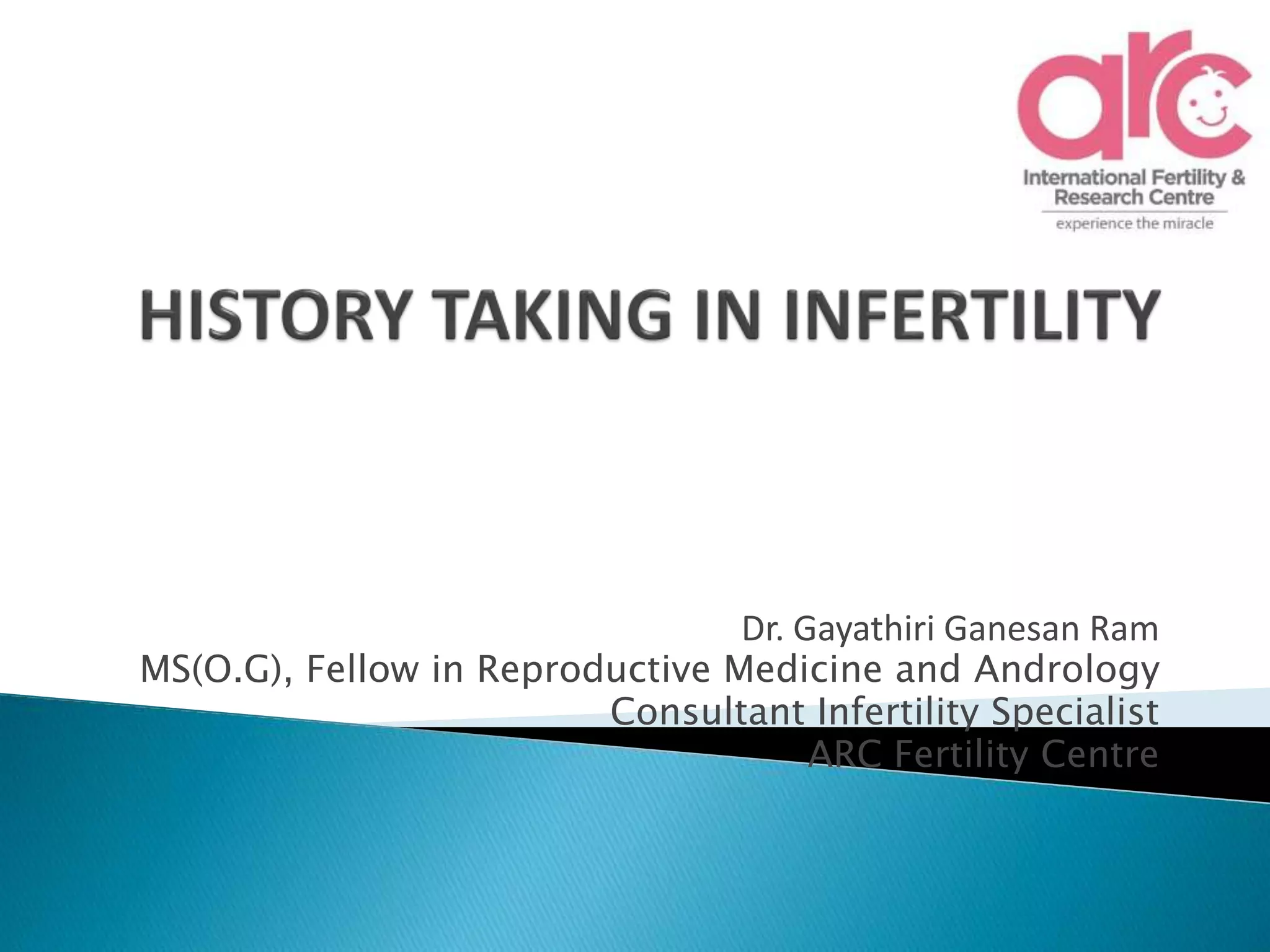 arc
International Fertility & Research Centre
experience the miracle

HISTORY TAKING IN INFERTILITY

Dr. Gayathiri Ganesan Ram
MS(O.G), Fellow in Reproductive Medicine and Andrology
Consultant Infertility Specialist
ARC Fertility Centre